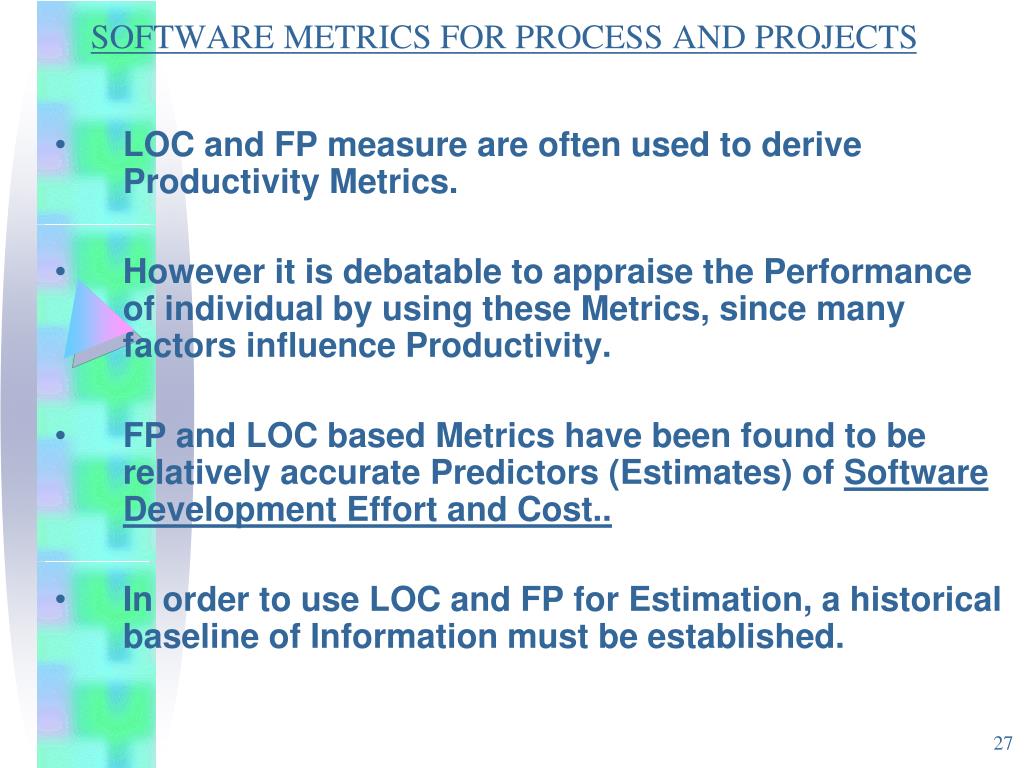 SOFTWARE METRICS FOR PROCESS AND PROJECTS

• LOC and FP measure are often used to derive Productivity Metrics.

• However it is debatable to appraise the Performance of individual by using these Metrics, since many factors influence Productivity.

• FP and LOC based Metrics have been found to be relatively accurate Predictors (Estimates) of Software Development Effort and Cost..

• In order to use LOC and FP for Estimation, a historical baseline of Information must be established.

27